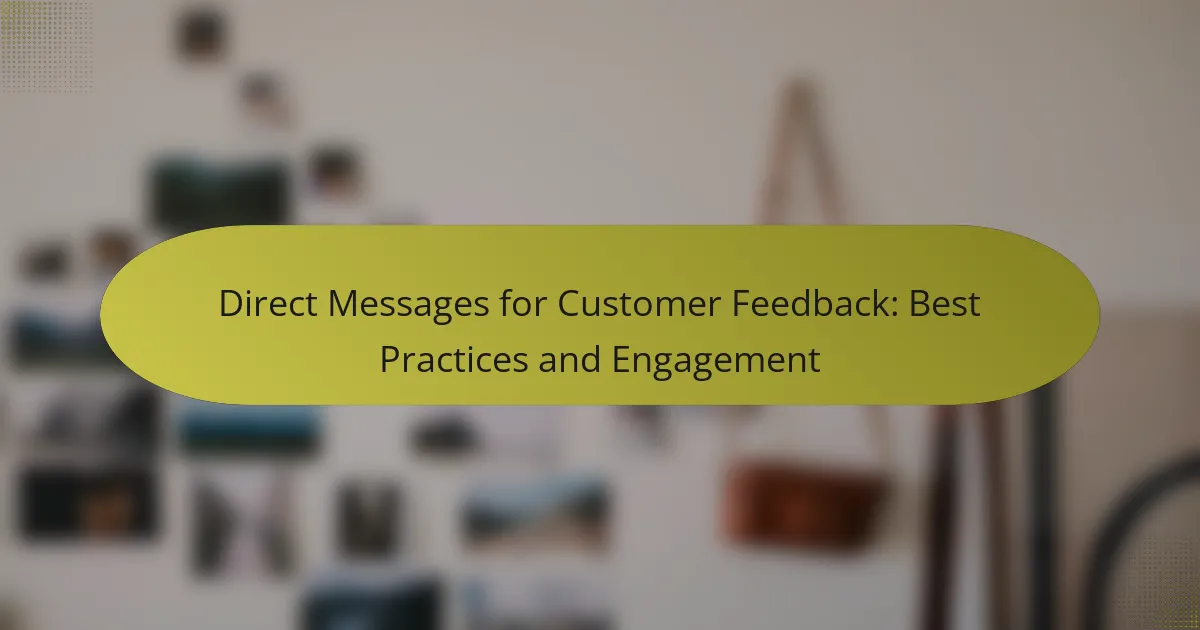 Direct Messages for Customer Feedback: Best Practices and Engagement